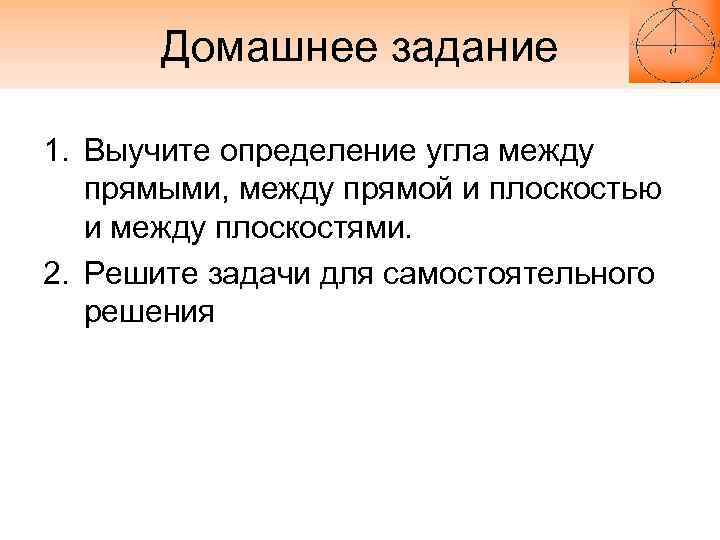 Домашнее задание

1. Выучите определение угла между прямыми, между прямой и плоскостью и между плоскостями.
2. Решите задачи для самостоятельного решения